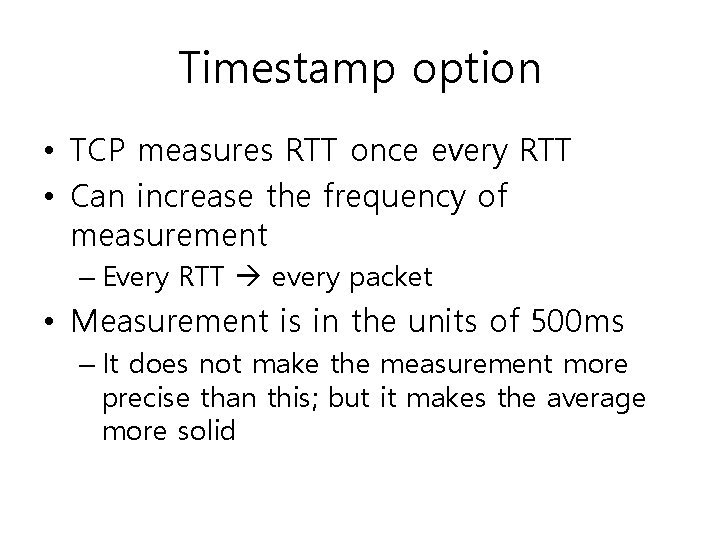 Timestamp option

• TCP measures RTT once every RTT
• Can increase the frequency of measurement
– Every RTT → every packet
• Measurement is in the units of 500ms
– It does not make the measurement more precise than this; but it makes the average more solid